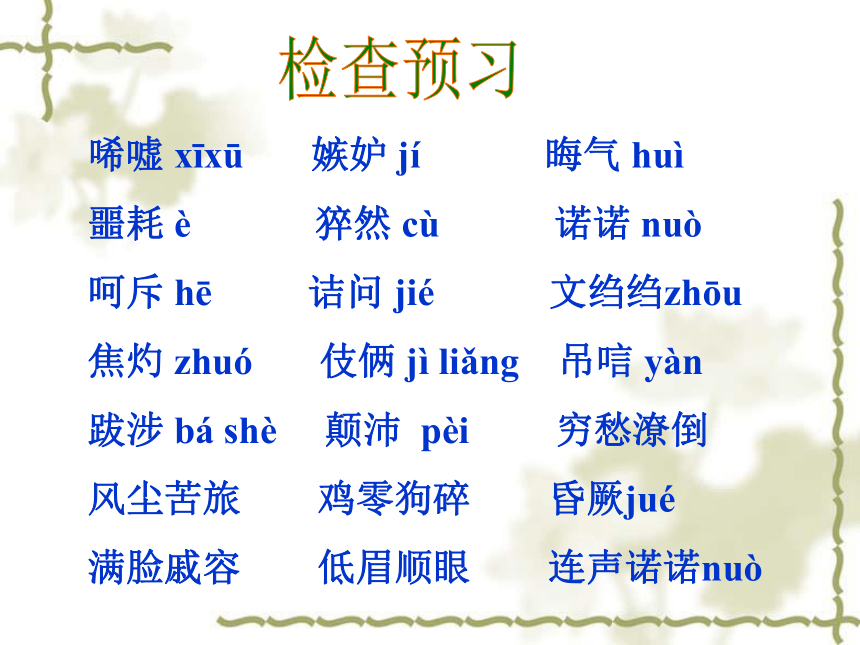 检查预习

唏嘘 xīxū　嫉妒 jí　晦气 huì

噩耗 è　猝然 cù　诺诺 nuò

呵斥 hē　诘问 jié　文绉绉zhōu

焦灼 zhuó　伎俩 jì liǎng　吊唁 yàn

跋涉 bá shè　颠沛 pèi　穷愁潦倒

风尘苦旅　鸡零狗碎　昏厥jué

满脸戚容　低眉顺眼　连声诺诺nuò